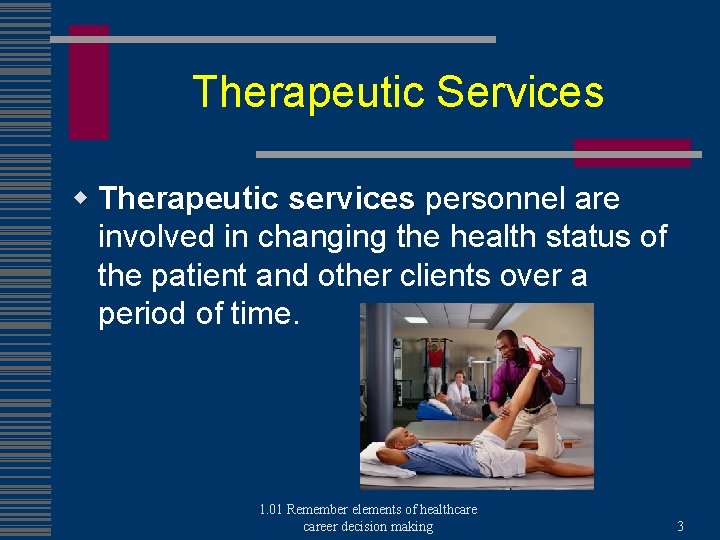 Therapeutic Services

Therapeutic services personnel are involved in changing the health status of the patient and other clients over a period of time.

1.01 Remember elements of healthcare career decision making

3